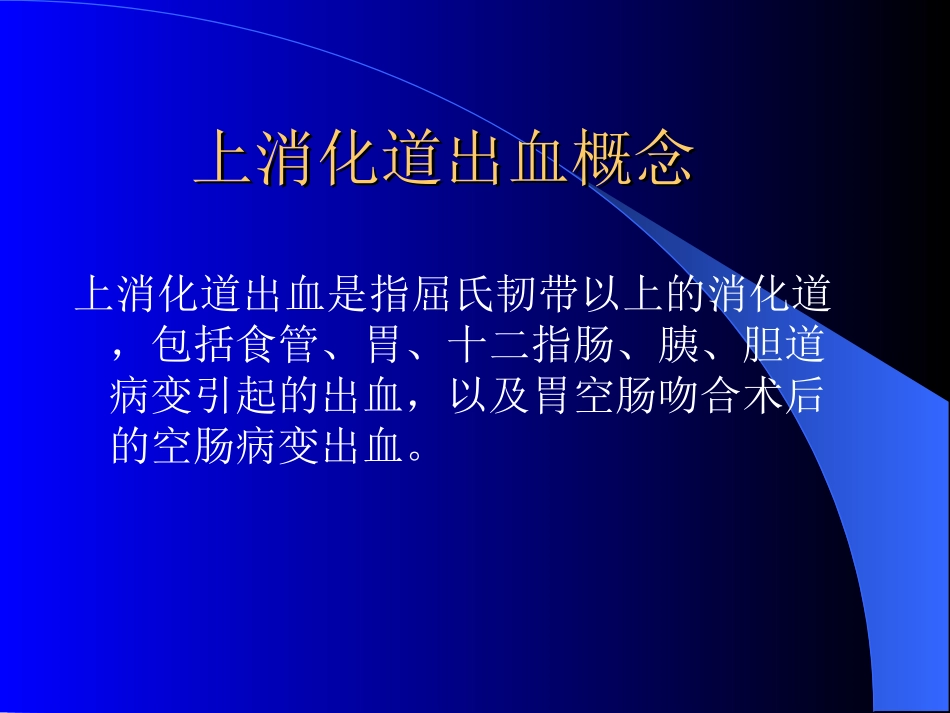 上消化道出血概念

上消化道出血是指屈氏韧带以上的消化道，包括食管、胃、十二指肠、胰、胆道病变引起的出血，以及胃空肠吻合术后的空肠病变出血。